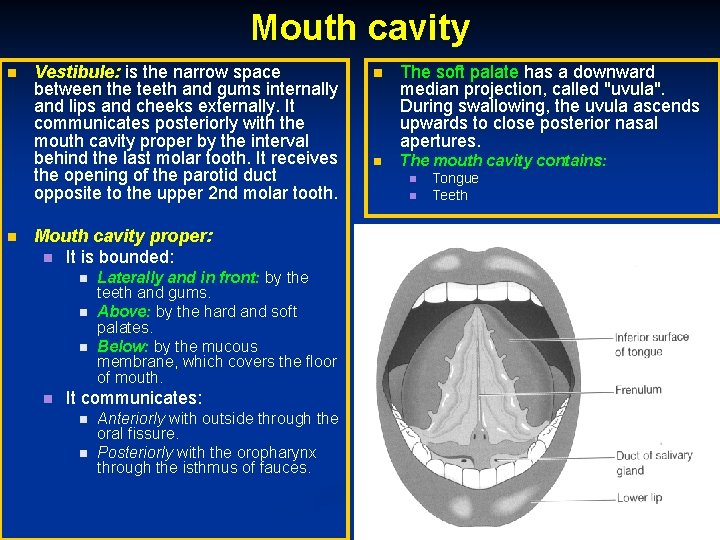 Mouth cavity

Vestibule: is the narrow space between the teeth and gums internally and lips and cheeks externally. It communicates posteriorly with the mouth cavity proper by the interval behind the last molar tooth. It receives the opening of the parotid duct opposite to the upper 2nd molar tooth.

Mouth cavity proper:
It is bounded:
Laterally and in front: by the teeth and gums.
Above: by the hard and soft palates.
Below: by the mucous membrane, which covers the floor of mouth.
It communicates:
Anteriorly with outside through the oral fissure.
Posteriorly with the oropharynx through the isthmus of fauces.

The soft palate has a downward median projection, called "uvula". During swallowing, the uvula ascends upwards to close posterior nasal apertures.
The mouth cavity contains:
Tongue
Teeth

Inferior surface of tongue
Frenulum
Duct of salivary gland
Lower lip